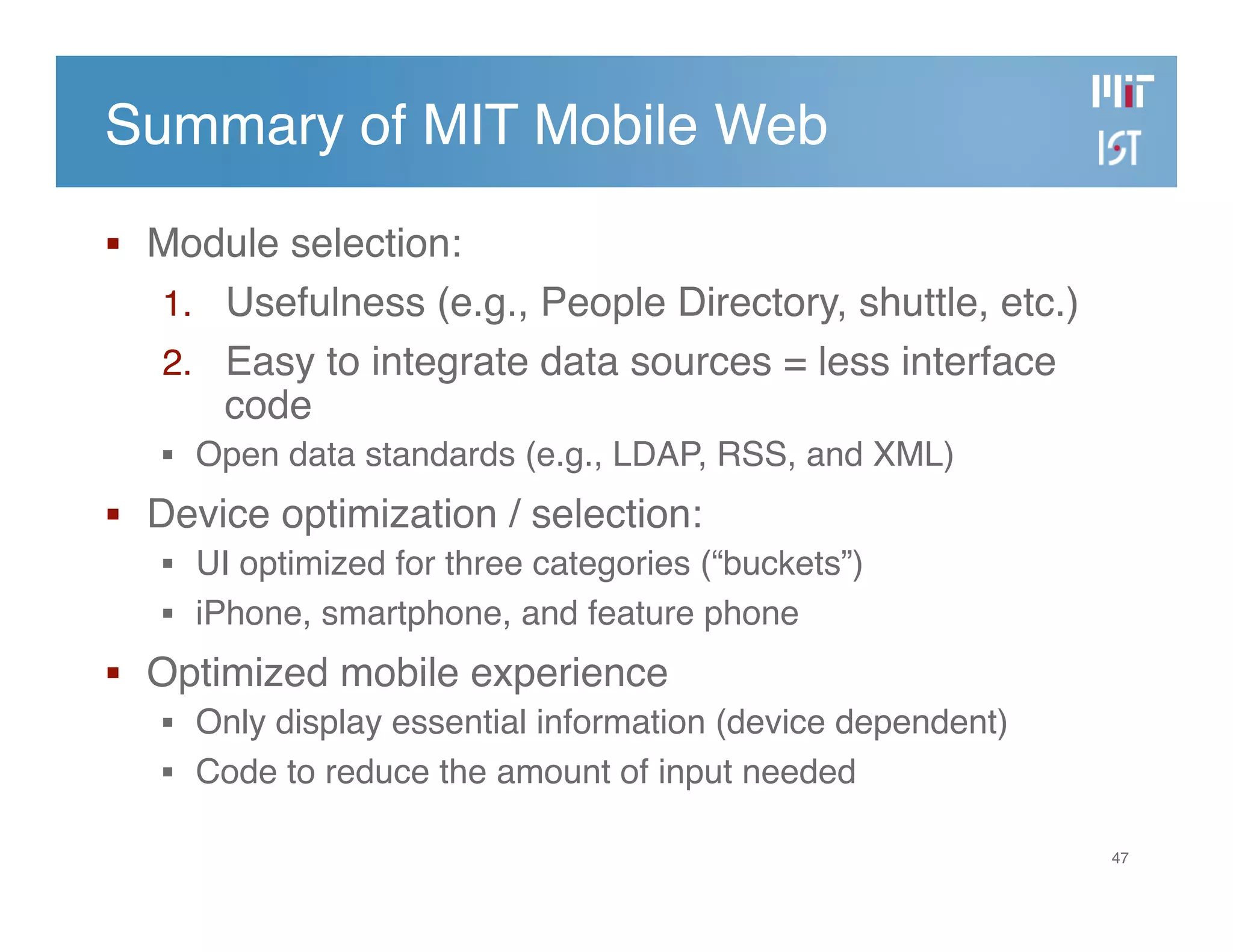 Summary of MIT Mobile Web

MIT
IST

▪ Module selection:
1. Usefulness (e.g., People Directory, shuttle, etc.)
2. Easy to integrate data sources = less interface code
▪ Open data standards (e.g., LDAP, RSS, and XML)
▪ Device optimization / selection:
▪ UI optimized for three categories (“buckets”)
▪ iPhone, smartphone, and feature phone
▪ Optimized mobile experience
▪ Only display essential information (device dependent)
▪ Code to reduce the amount of input needed

47